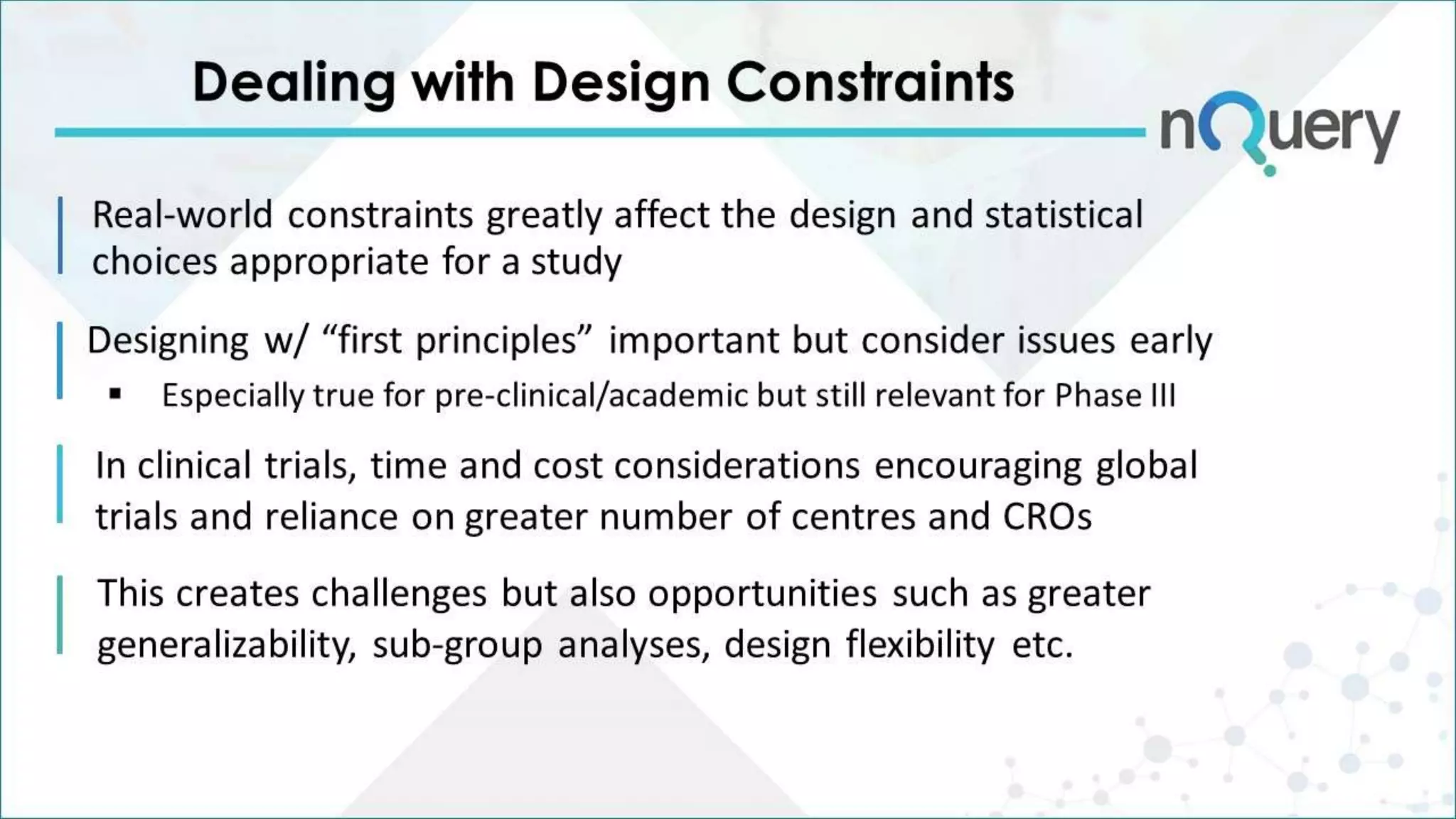 Dealing with Design Constraints

nQuery

Real-world constraints greatly affect the design and statistical choices appropriate for a study

Designing w/ “first principles” important but consider issues early

▪ Especially true for pre-clinical/academic but still relevant for Phase III

In clinical trials, time and cost considerations encouraging global trials and reliance on greater number of centres and CROs

This creates challenges but also opportunities such as greater generalizability, sub-group analyses, design flexibility etc.